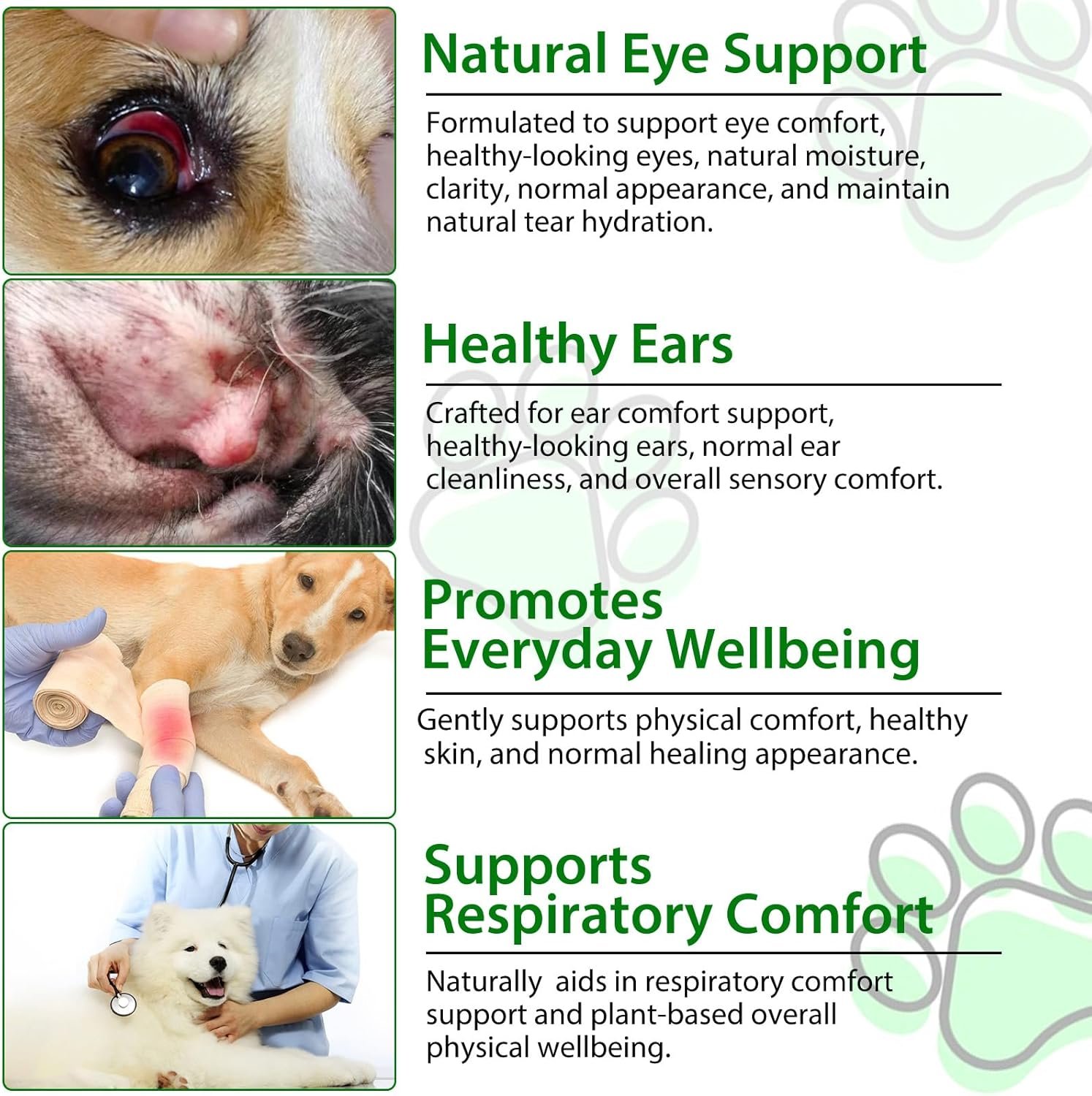 Natural Eye Support

Formulated to support eye comfort, healthy-looking eyes, natural moisture, clarity, normal appearance, and maintain natural tear hydration.

Healthy Ears

Crafted for ear comfort support, healthy-looking ears, normal ear cleanliness, and overall sensory comfort.

Promotes Everyday Wellbeing

Gently supports physical comfort, healthy skin, and normal healing appearance.

Supports Respiratory Comfort

Naturally aids in respiratory comfort support and plant-based overall physical wellbeing.